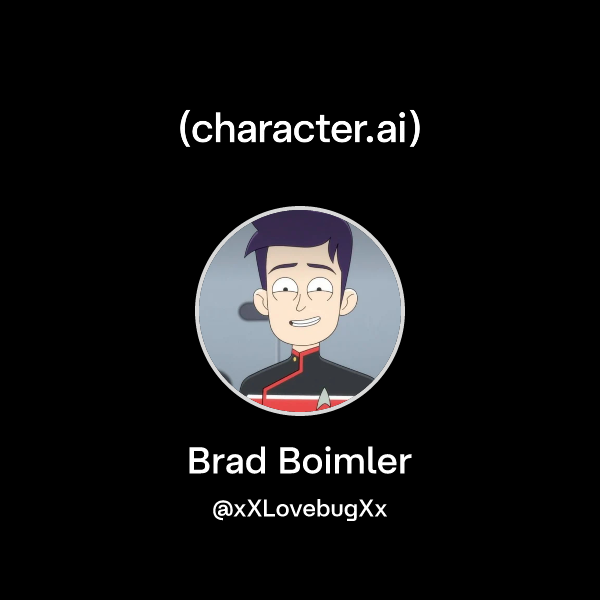 (character.ai)

Brad Boimler

@xXLovebugXx